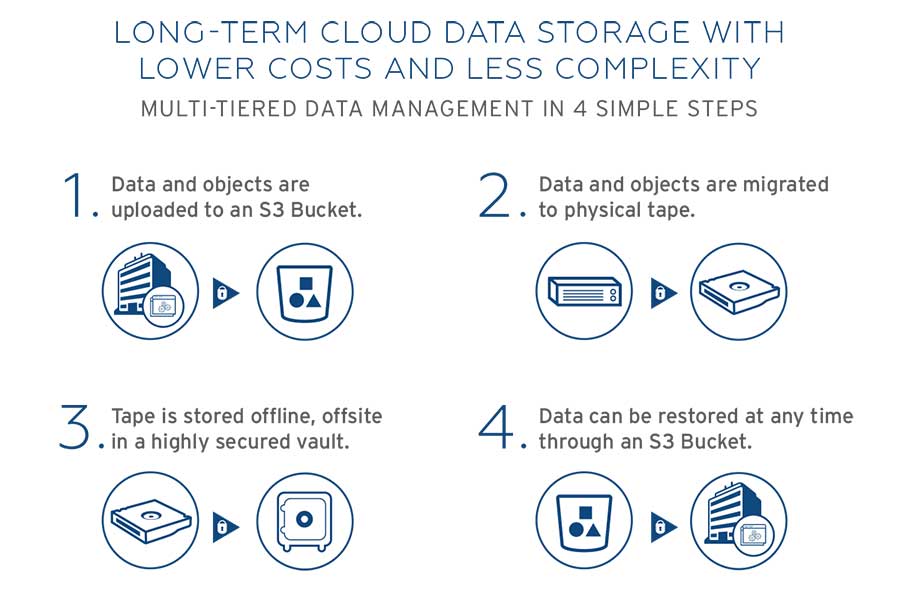 LONG-TERM CLOUD DATA STORAGE WITH LOWER COSTS AND LESS COMPLEXITY

MULTI-TIERED DATA MANAGEMENT IN 4 SIMPLE STEPS

1. Data and objects are uploaded to an S3 Bucket.

2. Data and objects are migrated to physical tape.

3. Tape is stored offline, offsite in a highly secured vault.

4. Data can be restored at any time through an S3 Bucket.